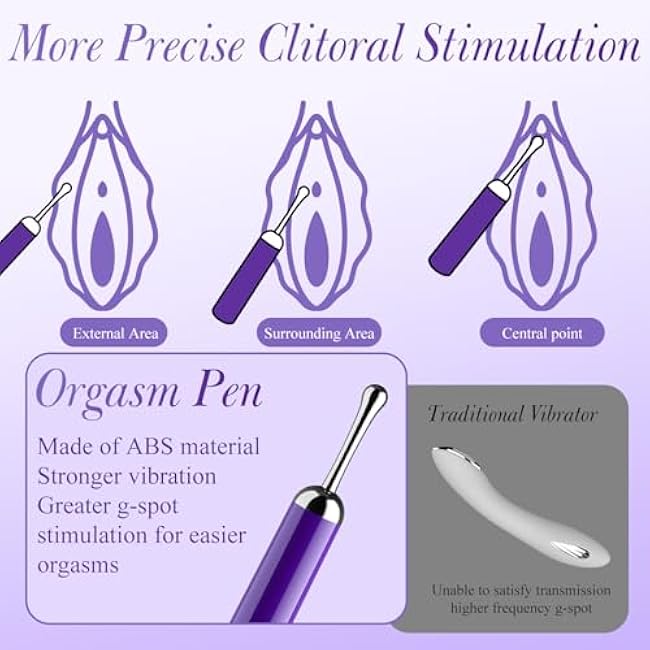 More Precise Clitoral Stimulation

External Area

Surrounding Area

Central point

Orgasm Pen

Made of ABS material
Stronger vibration
Greater g-spot stimulation for easier orgasms

Traditional Vibrator

Unable to satisfy transmission higher frequency g-spot